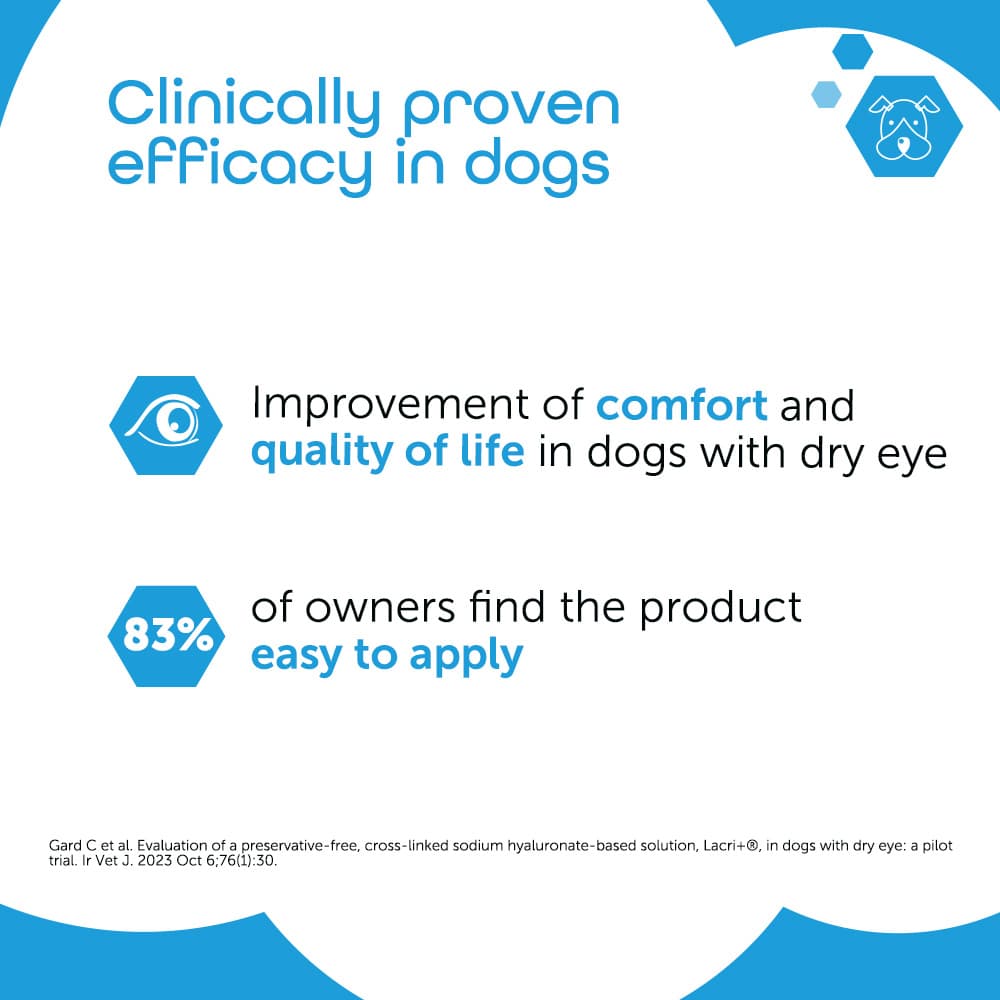 Clinically proven efficacy in dogs

Improvement of comfort and quality of life in dogs with dry eye

83%

of owners find the product easy to apply

Gard C et al. Evaluation of a preservative-free, cross-linked sodium hyaluronate-based solution, Lacri+®, in dogs with dry eye: a pilot trial. Ir Vet J. 2023 Oct 6;76(1):30.